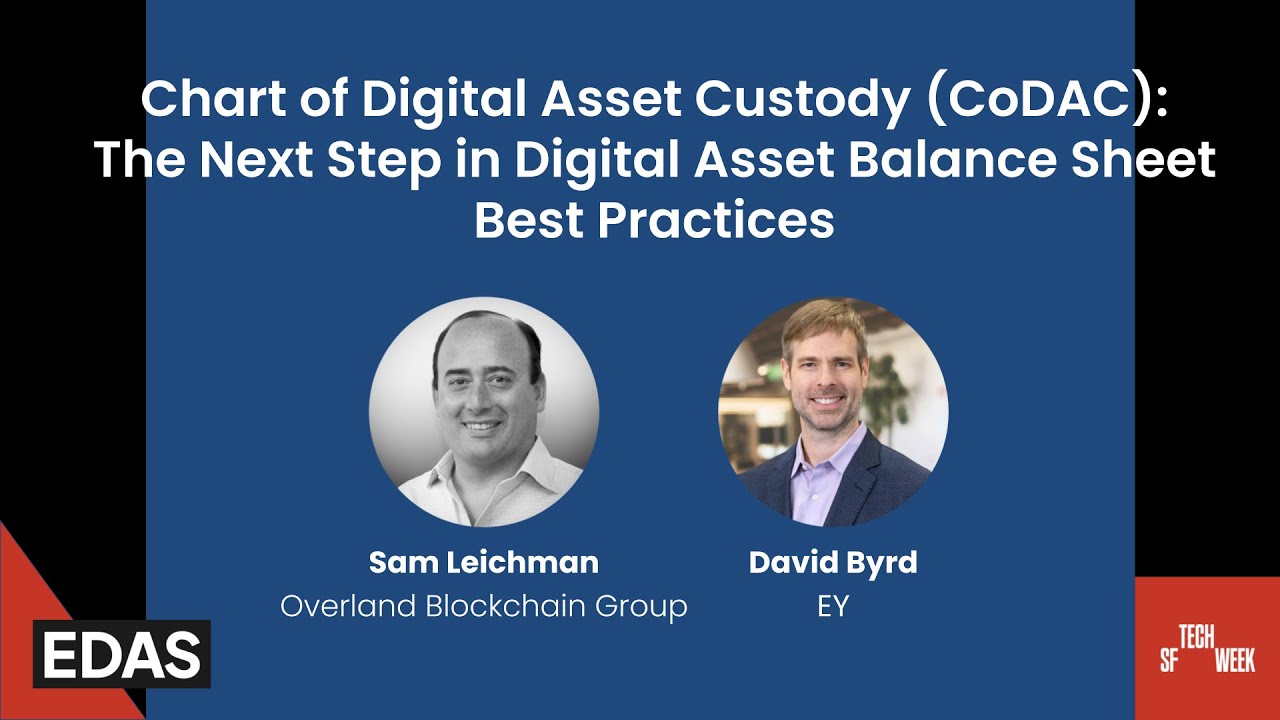 Chart of Digital Asset Custody (CoDAC): The Next Step in Digital Asset Balance Sheet Best Practices

Sam Leichman
Overland Blockchain Group

David Byrd
EY

EDAS

SF TECH WEEK